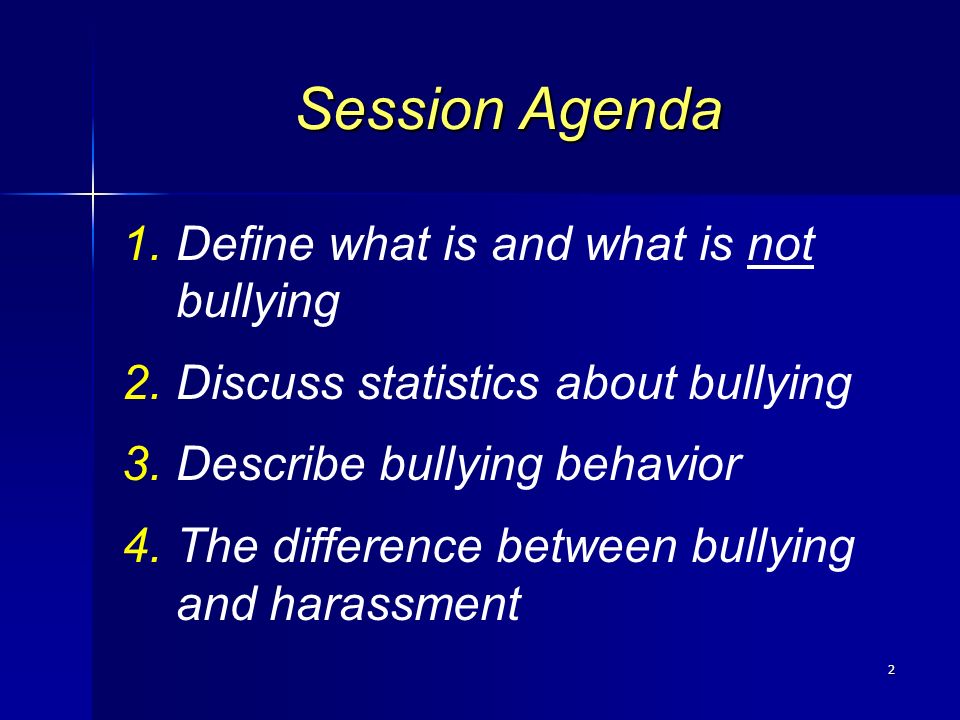 Session Agenda

1. Define what is and what is not bullying
2. Discuss statistics about bullying
3. Describe bullying behavior
4. The difference between bullying and harassment

2